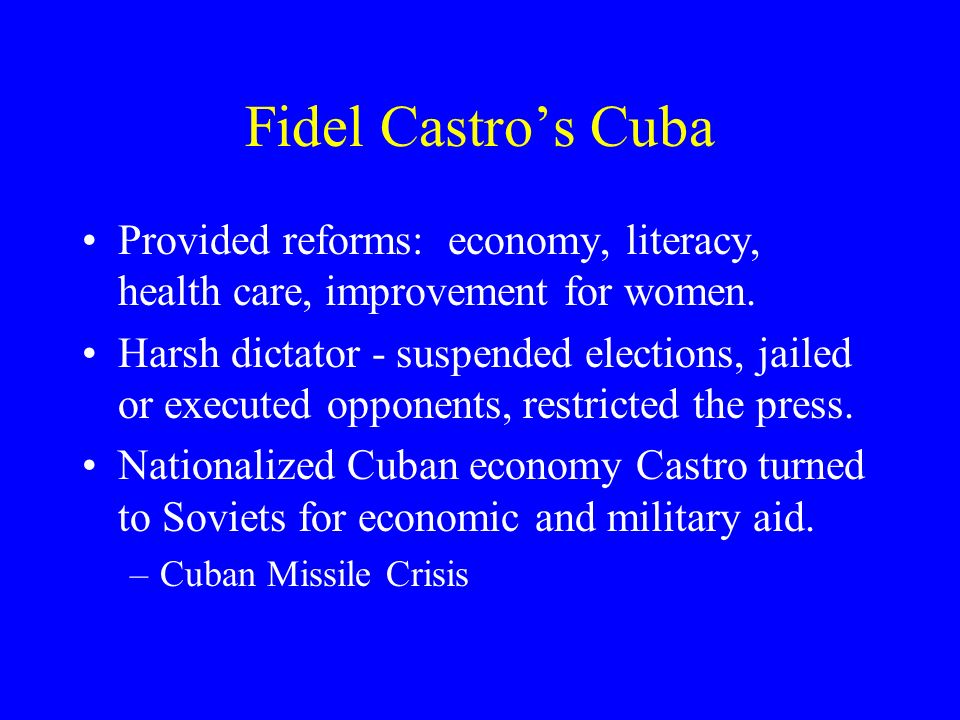 Fidel Castro’s Cuba

• Provided reforms: economy, literacy, health care, improvement for women.

• Harsh dictator - suspended elections, jailed or executed opponents, restricted the press.

• Nationalized Cuban economy Castro turned to Soviets for economic and military aid.

– Cuban Missile Crisis